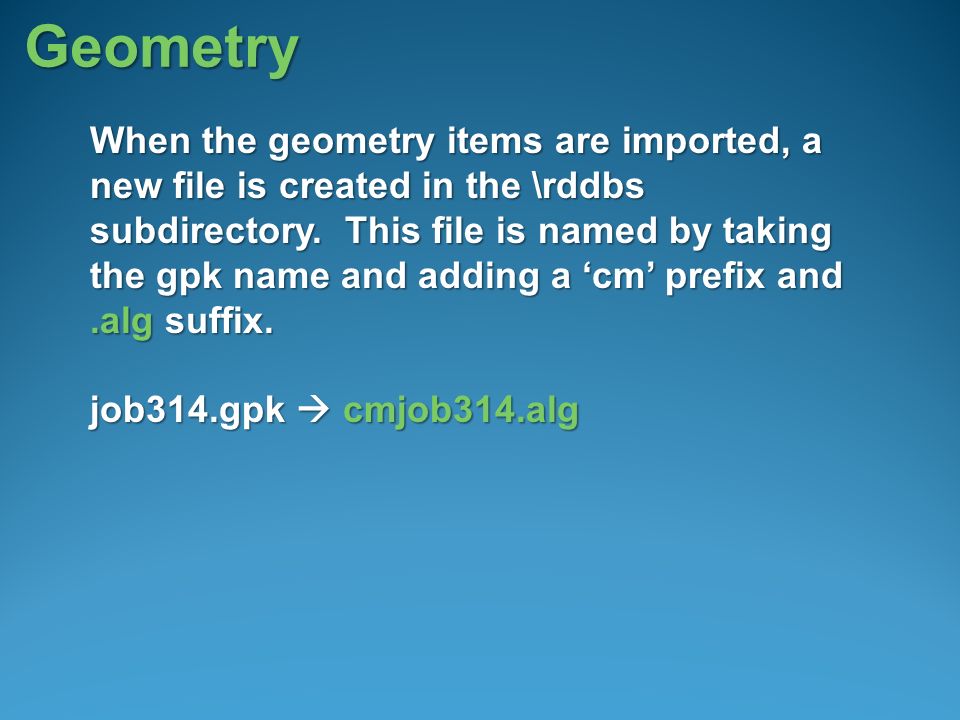 Geometry

When the geometry items are imported, a new file is created in the \rddbs subdirectory. This file is named by taking the gpk name and adding a ‘cm’ prefix and .alg suffix.

job314.gpk → cmjob314.alg